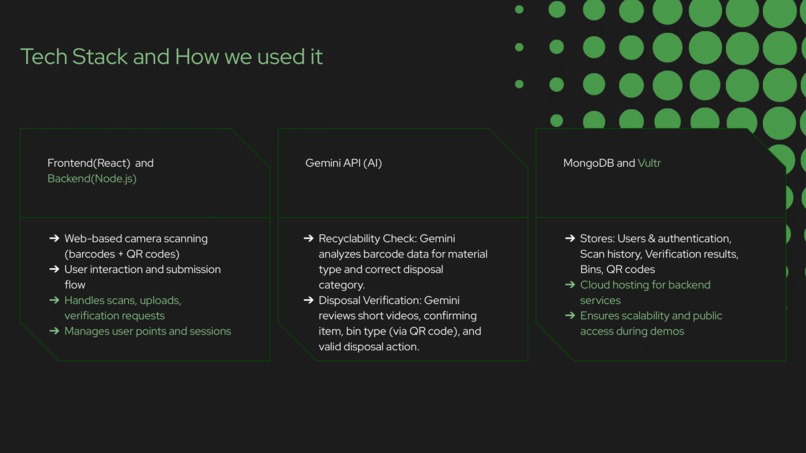 Tech Stack and How we used it

Frontend(React) and Backend(Node.js)

➔ Web-based camera scanning (barcodes + QR codes)
➔ User interaction and submission flow
➔ Handles scans, uploads, verification requests
➔ Manages user points and sessions

Gemini API (AI)

➔ Recyclability Check: Gemini analyzes barcode data for material type and correct disposal category.
➔ Disposal Verification: Gemini reviews short videos, confirming item, bin type (via QR code), and valid disposal action.

MongoDB and Vultr

➔ Stores: Users & authentication, Scan history, Verification results, Bins, QR codes
➔ Cloud hosting for backend services
➔ Ensures scalability and public access during demos